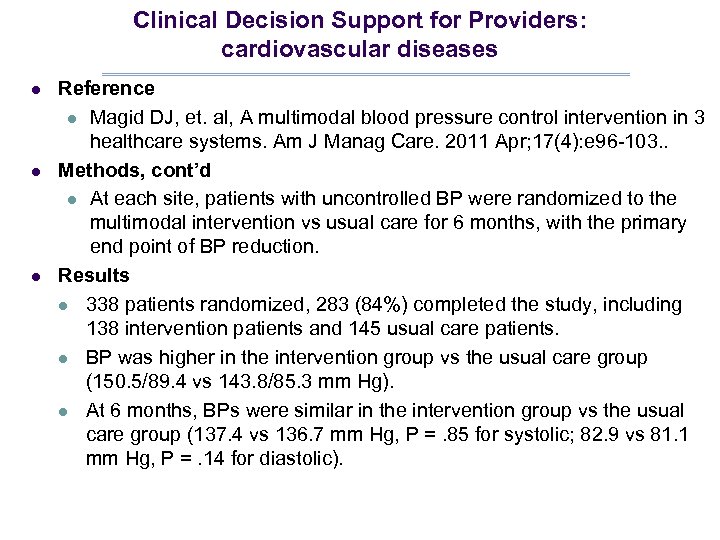 Clinical Decision Support for Providers: cardiovascular diseases

- Reference
  - Magid DJ, et. al, A multimodal blood pressure control intervention in 3 healthcare systems. Am J Manag Care. 2011 Apr;17(4):e96-103..
- Methods, cont'd
  - At each site, patients with uncontrolled BP were randomized to the multimodal intervention vs usual care for 6 months, with the primary end point of BP reduction.
- Results
  - 338 patients randomized, 283 (84%) completed the study, including 138 intervention patients and 145 usual care patients.
  - BP was higher in the intervention group vs the usual care group (150.5/89.4 vs 143.8/85.3 mm Hg).
  - At 6 months, BPs were similar in the intervention group vs the usual care group (137.4 vs 136.7 mm Hg, P = .85 for systolic; 82.9 vs 81.1 mm Hg, P = .14 for diastolic).